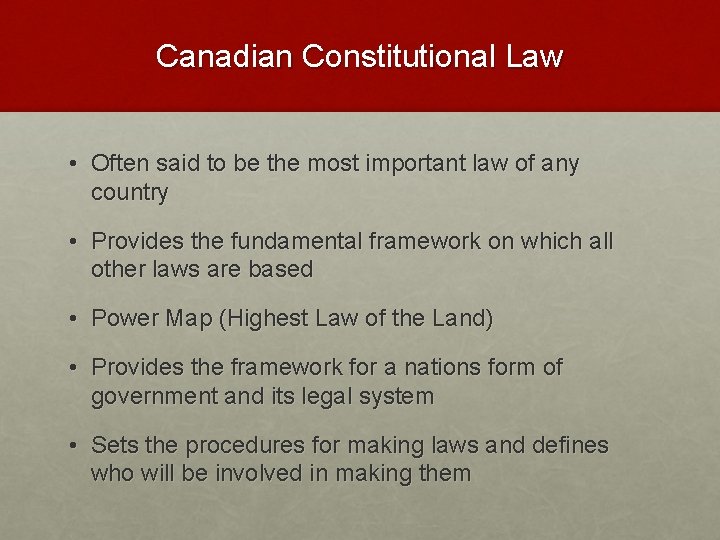 Canadian Constitutional Law

• Often said to be the most important law of any country

• Provides the fundamental framework on which all other laws are based

• Power Map (Highest Law of the Land)

• Provides the framework for a nations form of government and its legal system

• Sets the procedures for making laws and defines who will be involved in making them